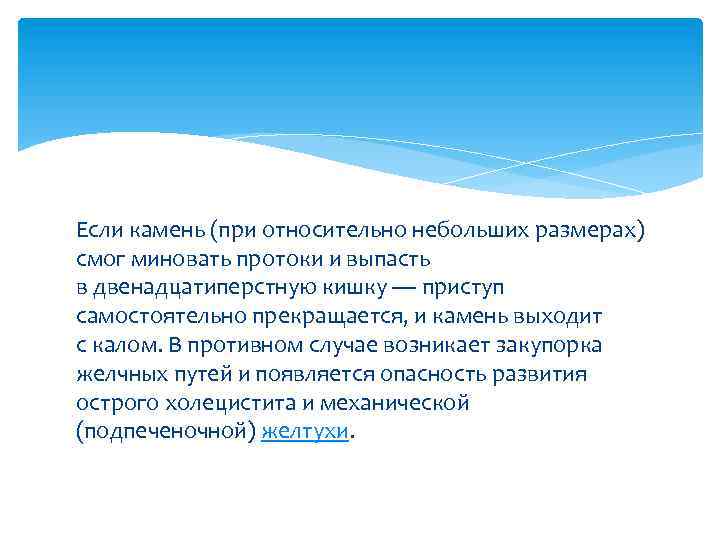 Если камень (при относительно небольших размерах) смог миновать протоки и выпасть в двенадцатиперстную кишку — приступ самостоятельно прекращается, и камень выходит с калом. В противном случае возникает закупорка желчных путей и появляется опасность развития острого холецистита и механической (подпеченочной) желтухи.